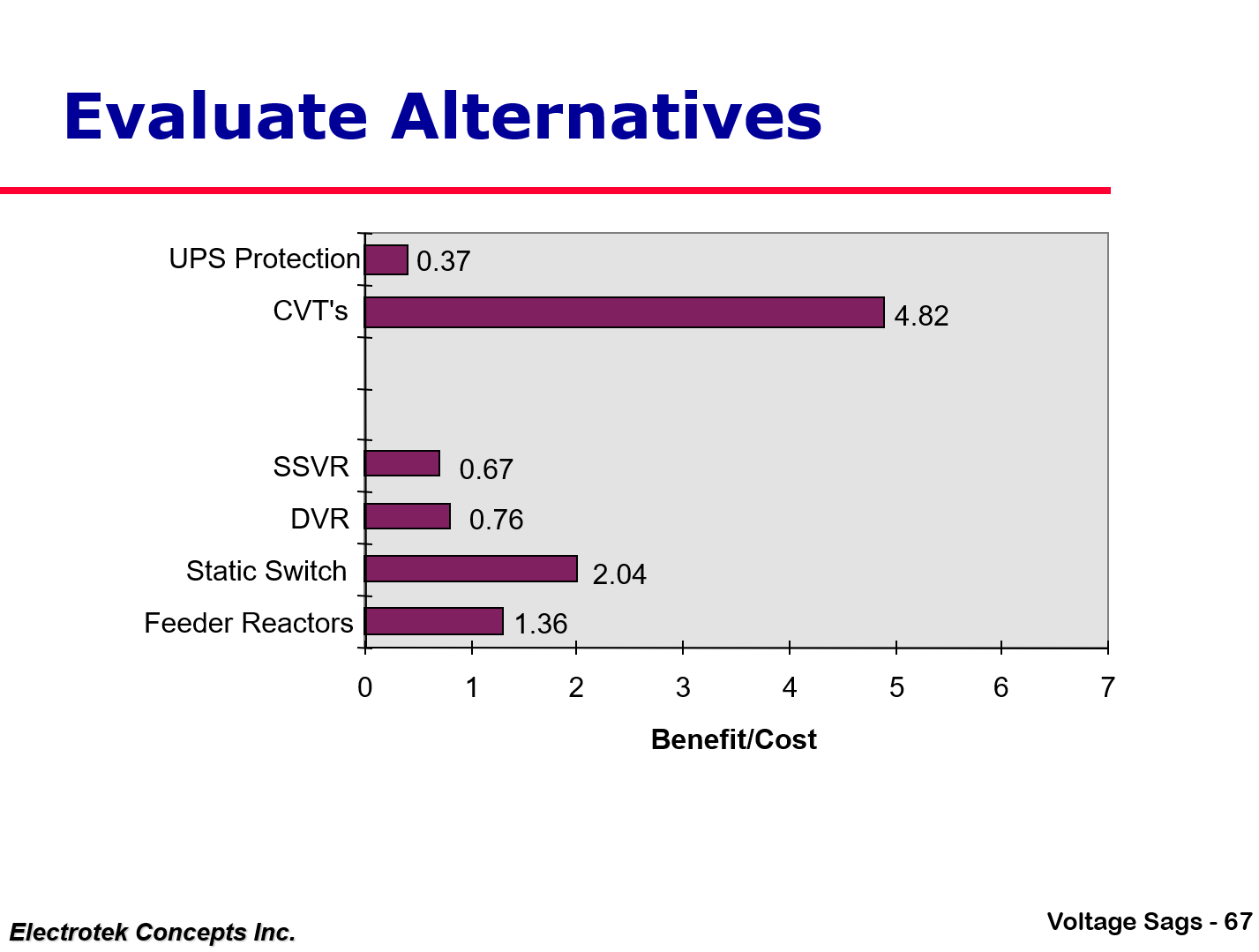 Evaluate Alternatives

UPS Protection 0.37
CVT's 4.82
SSVR 0.67
DVR 0.76
Static Switch 2.04
Feeder Reactors 1.36

0 1 2 3 4 5 6 7

Benefit/Cost

Electrotek Concepts Inc.

Voltage Sags - 67